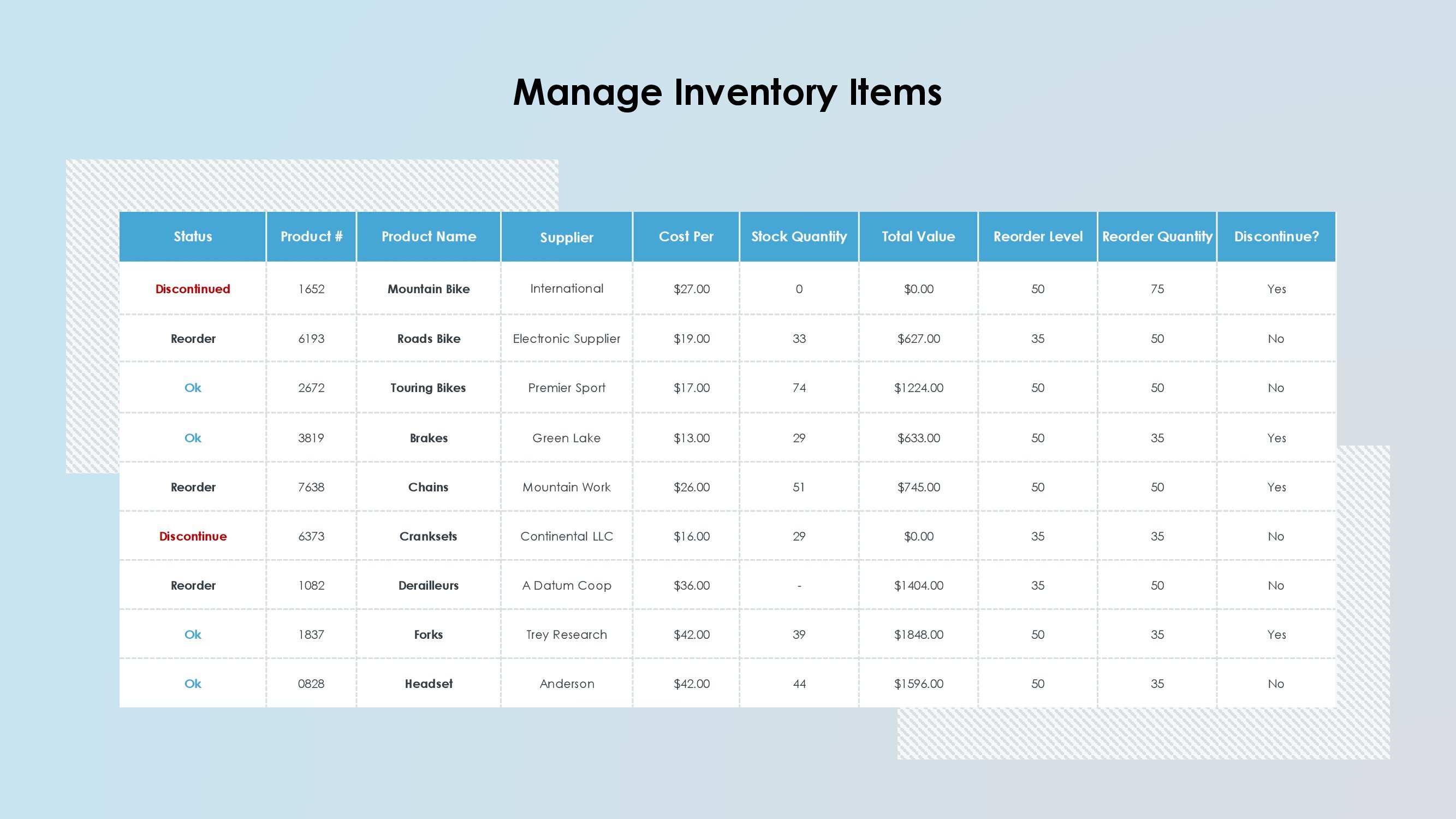 Manage Inventory Items

| Status | Product # | Product Name | Supplier | Cost Per | Stock Quantity | Total Value | Reorder Level | Reorder Quantity | Discontinue? |
|---|---|---|---|---|---|---|---|---|---|
| Discontinued | 1652 | Mountain Bike | International | \$27.00 | 0 | \$0.00 | 50 | 75 | Yes |
| Reorder | 6193 | Roads Bike | Electronic Supplier | \$19.00 | 33 | \$627.00 | 35 | 50 | No |
| Ok | 2672 | Touring Bikes | Premier Sport | \$17.00 | 74 | \$1224.00 | 50 | 50 | No |
| Ok | 3819 | Brakes | Green Lake | \$13.00 | 29 | \$633.00 | 50 | 35 | Yes |
| Reorder | 7638 | Chains | Mountain Work | \$26.00 | 51 | \$745.00 | 50 | 50 | Yes |
| Discontinue | 6373 | Cranksets | Continental LLC | \$16.00 | 29 | \$0.00 | 35 | 35 | No |
| Reorder | 1082 | Derailleurs | A Datum Coop | \$36.00 | - | \$1404.00 | 35 | 50 | No |
| Ok | 1837 | Forks | Trey Research | \$42.00 | 39 | \$1848.00 | 50 | 35 | Yes |
| Ok | 0828 | Headset | Anderson | \$42.00 | 44 | \$1596.00 | 50 | 35 | No |